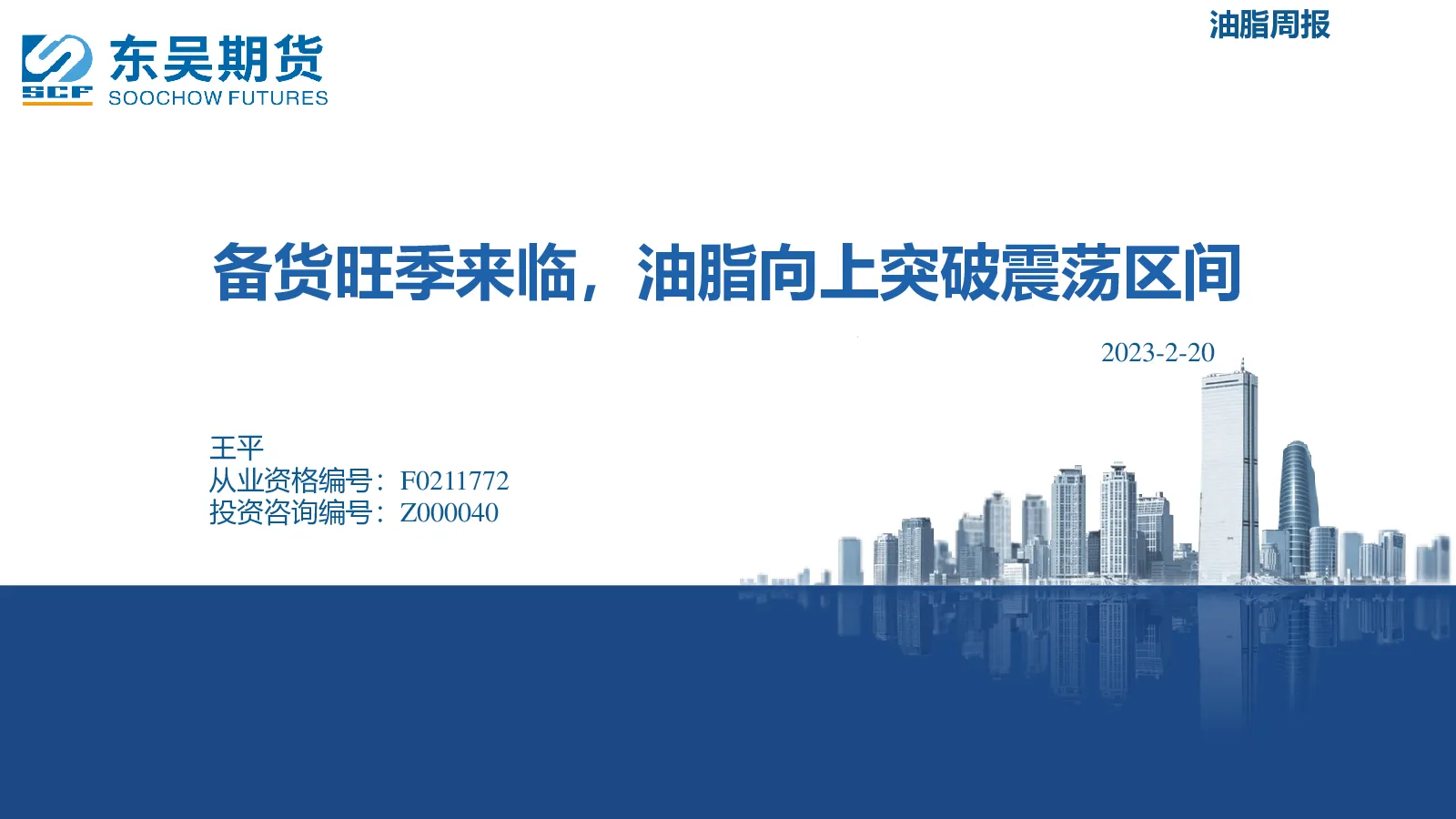 SCF 东吴期货 SOOCHOW FUTURES

油脂周报

备货旺季来临，油脂向上突破震荡区间

2023-2-20

王平
从业资格编号：F0211772
投资咨询编号：Z000040